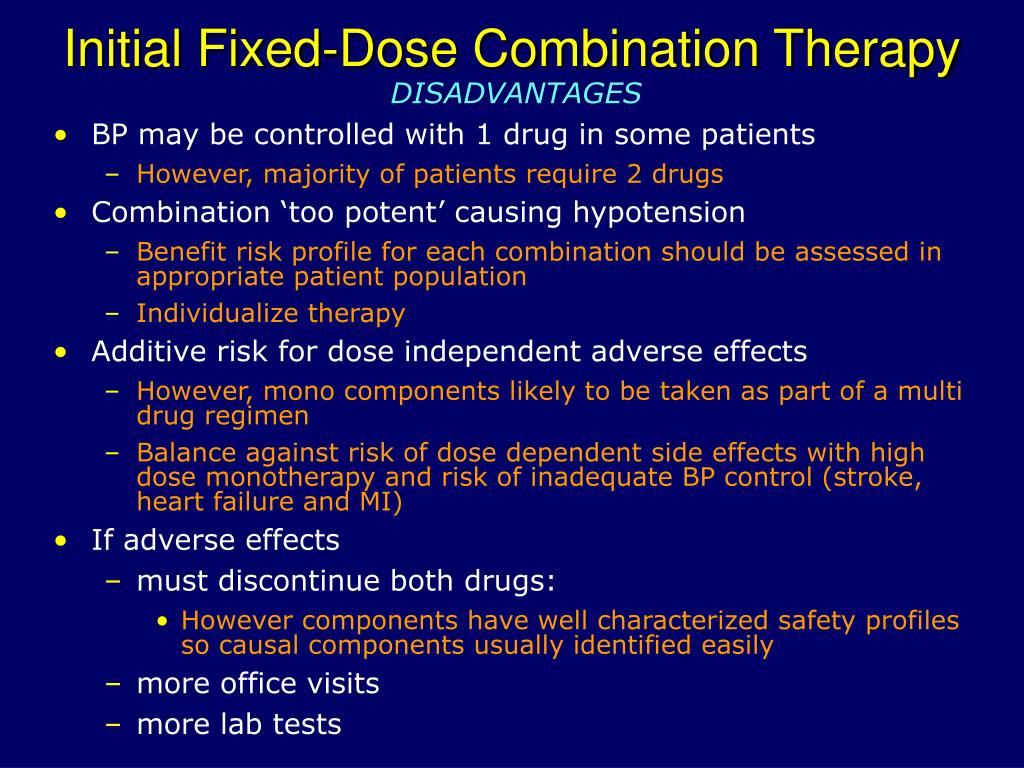 Initial Fixed-Dose Combination Therapy
DISADVANTAGES

• BP may be controlled with 1 drug in some patients
  – However, majority of patients require 2 drugs
• Combination ‘too potent’ causing hypotension
  – Benefit risk profile for each combination should be assessed in appropriate patient population
  – Individualize therapy
• Additive risk for dose independent adverse effects
  – However, mono components likely to be taken as part of a multi drug regimen
  – Balance against risk of dose dependent side effects with high dose monotherapy and risk of inadequate BP control (stroke, heart failure and MI)
• If adverse effects
  – must discontinue both drugs:
    • However components have well characterized safety profiles so causal components usually identified easily
  – more office visits
  – more lab tests